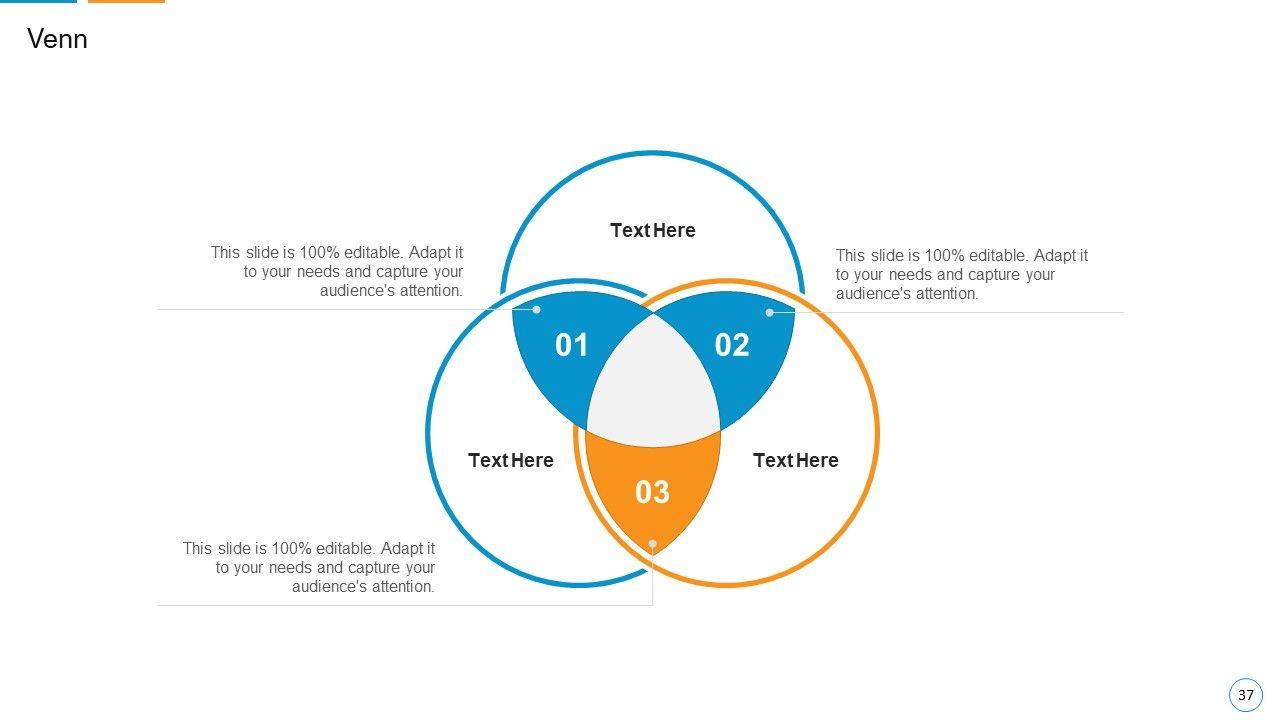 Venn

Text Here

This slide is 100% editable. Adapt it to your needs and capture your audience's attention.

This slide is 100% editable. Adapt it to your needs and capture your audience's attention.

01

02

Text Here

Text Here

03

This slide is 100% editable. Adapt it to your needs and capture your audience's attention.

37